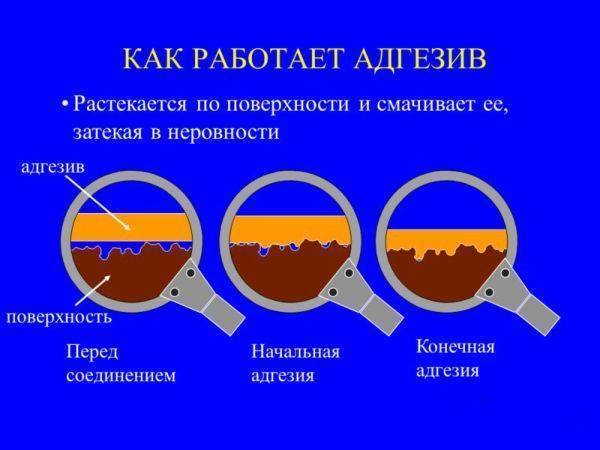 КАК РАБОТАЕТ АДГЕЗИВ

• Растекается по поверхности и смачивает ее, затекая в неровности

адгезив

поверхность

Перед соединением

Начальная адгезия

Конечная адгезия